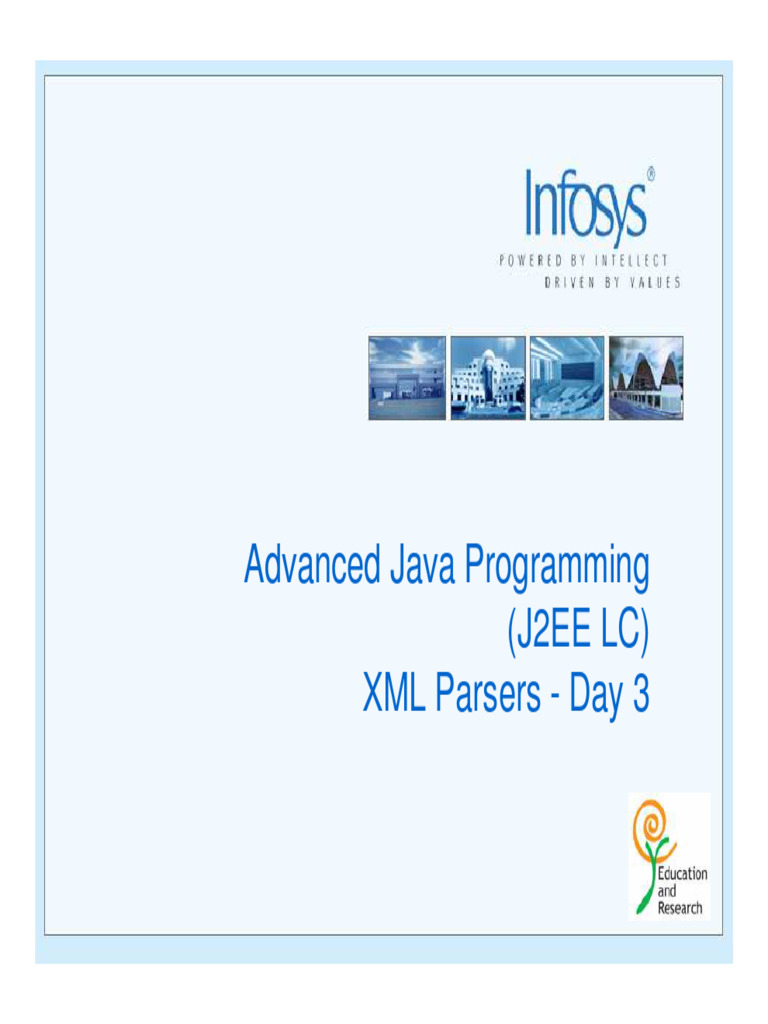 Infosys®
POWERED BY INTELLECT
DRIVEN BY VALUES

Advanced Java Programming
(J2EE LC)
XML Parsers - Day 3

Education
and
Research